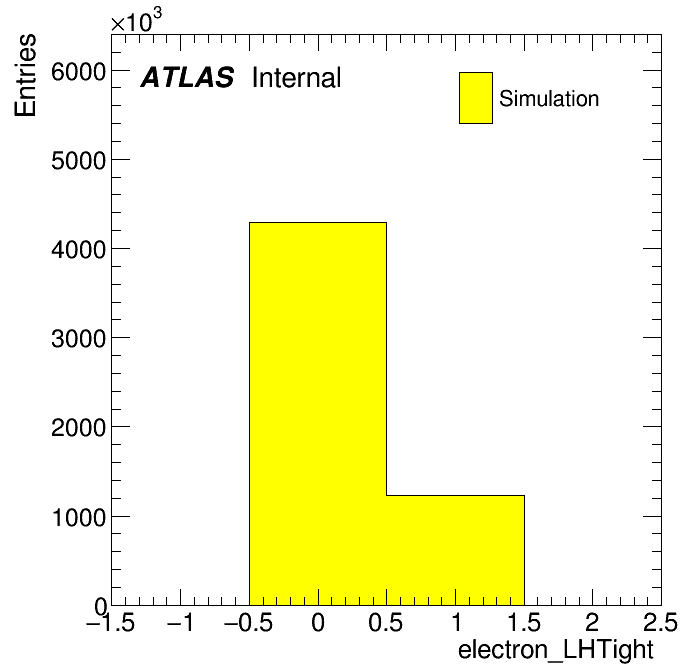 $\times10^3$
Entries
6000
5000
4000
3000
2000
1000
0
ATLAS Internal
Simulation
−1.5 −1 −0.5 0 0.5 1 1.5 2 2.5
electron_LHTight